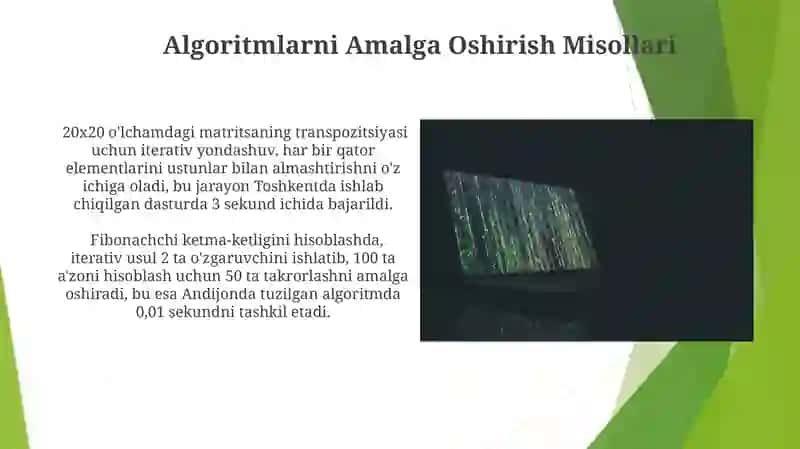 Algoritmlarni Amalga Oshirish Misollari

20x20 o'lchamdagi matritsaning transpozitsiyasi uchun iterativ yondashuv, har bir qator elementlarini ustunlar bilan almashtirishni o'z ichiga oladi, bu jarayon Toshkentda ishlab chiqilgan dasturda 3 sekund ichida bajarildi.

Fibonachchi ketma-ketligini hisoblashda, iterativ usul 2 ta o'zgaruvchini ishlatib, 100 ta a'zoni hisoblash uchun 50 ta takrorlashni amalga oshiradi, bu esa Andijonda tuzilgan algoritmda 0,01 sekundni tashkil etadi.